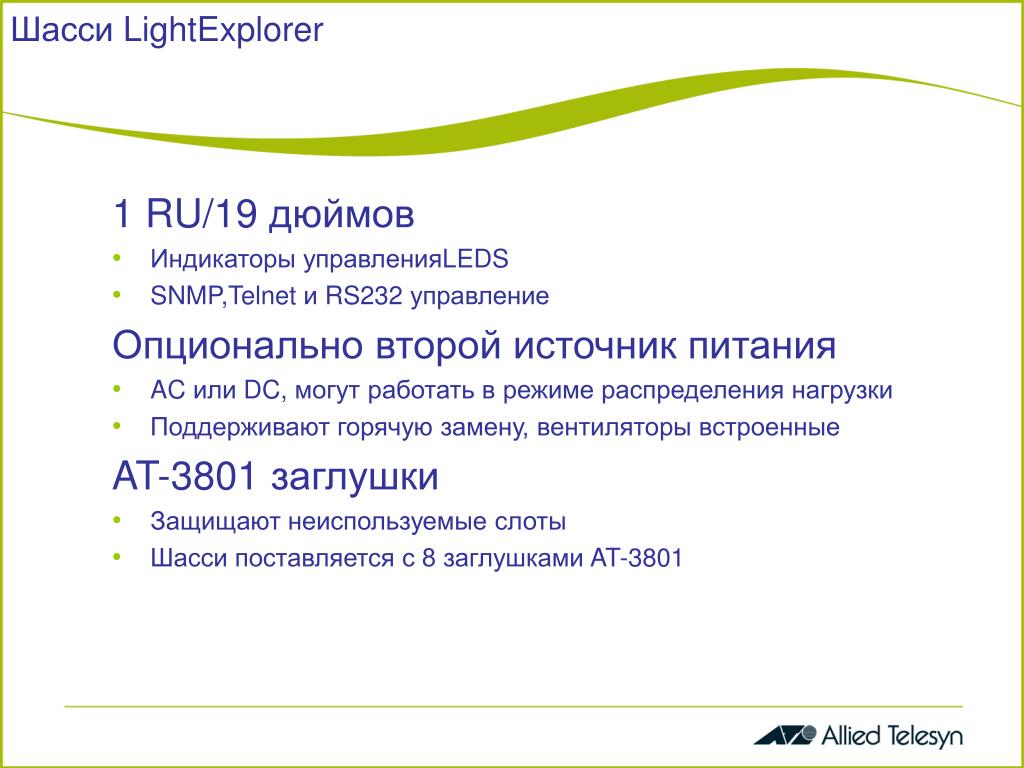 Шасси LightExplorer

1 RU/19 дюймов

• Индикаторы управленияLEDS
• SNMP,Telnet и RS232 управление

Опционально второй источник питания

• AC или DC, могут работать в режиме распределения нагрузки
• Поддерживают горячую замену, вентиляторы встроенные

AT-3801 заглушки

• Защищают неиспользуемые слоты
• Шасси поставляется с 8 заглушками AT-3801

Allied Telesyn